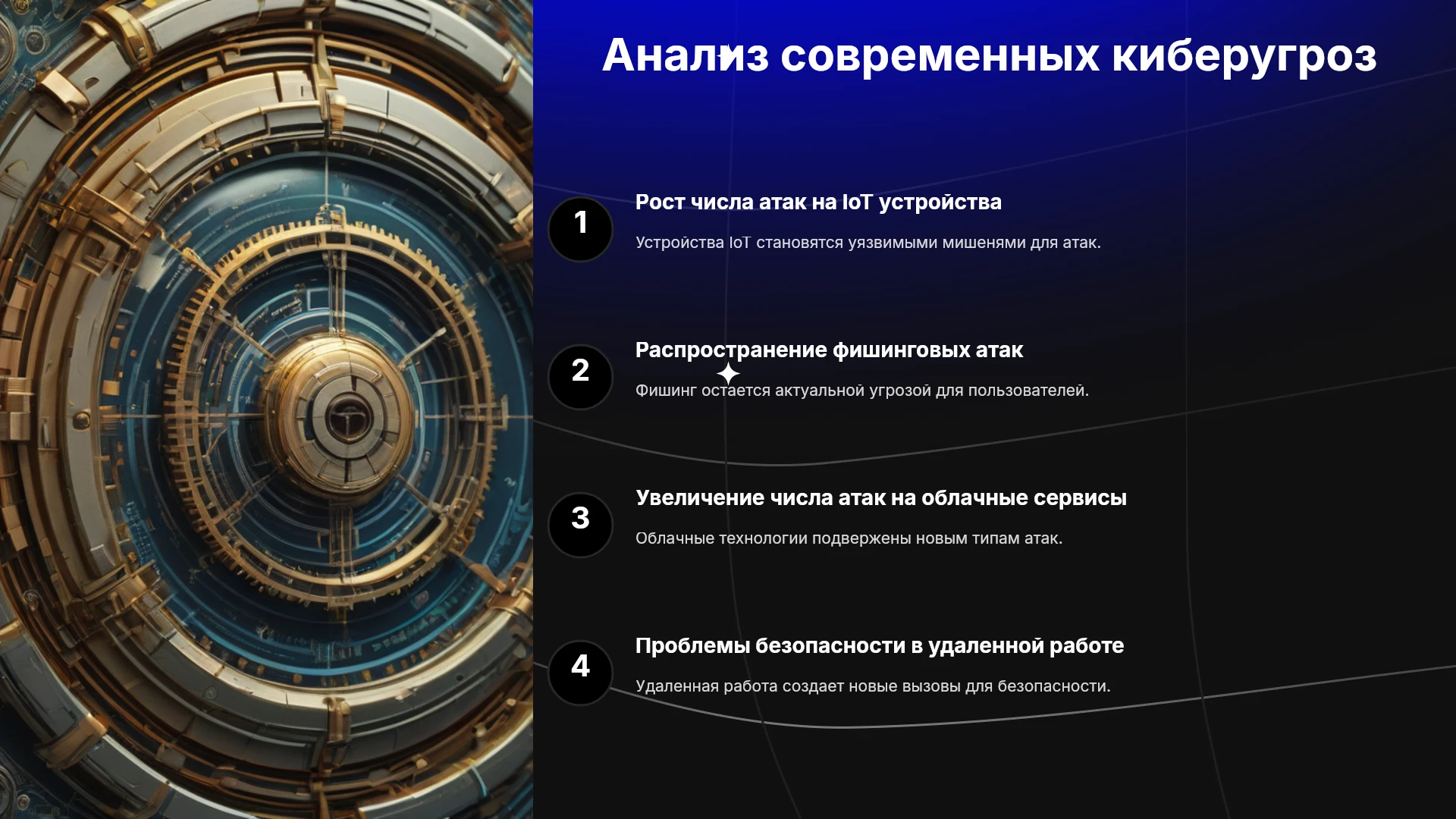 Анализ современных киберугроз

1

Рост числа атак на IoT устройства

Устройства IoT становятся уязвимыми мишенями для атак.

2

Распространение фишинговых атак

Фишинг остается актуальной угрозой для пользователей.

3

Увеличение числа атак на облачные сервисы

Облачные технологии подвержены новым типам атак.

4

Проблемы безопасности в удаленной работе

Удаленная работа создает новые вызовы для безопасности.